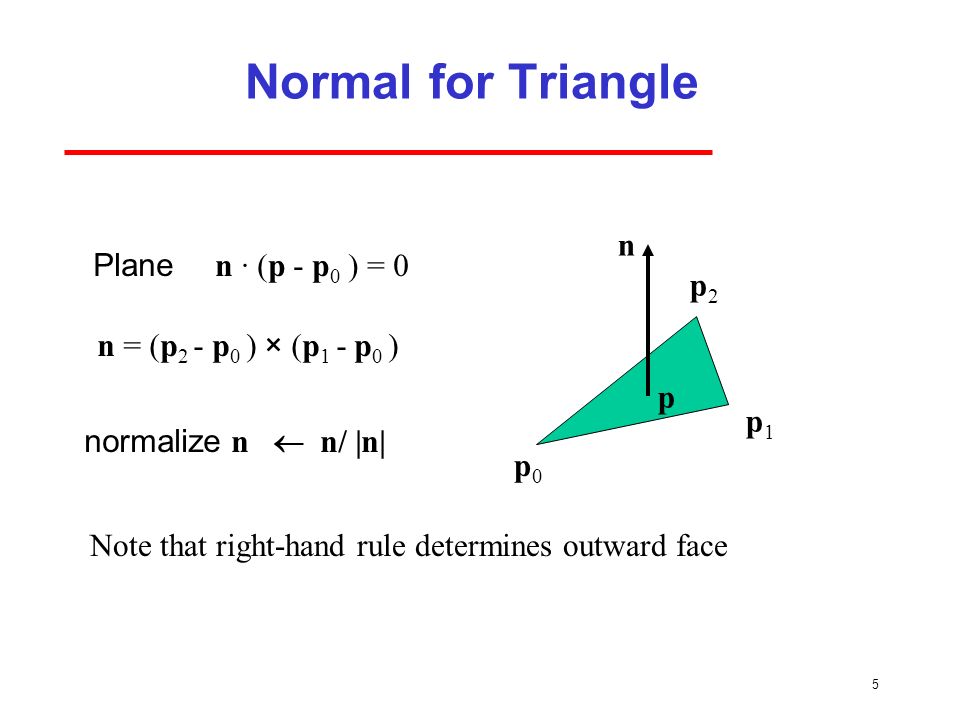 Normal for Triangle

Plane $\mathbf{n} \cdot (\mathbf{p} - \mathbf{p}_0) = 0$

$\mathbf{n} = (\mathbf{p}_2 - \mathbf{p}_0) \times (\mathbf{p}_1 - \mathbf{p}_0)$

normalize $\mathbf{n} \leftarrow \mathbf{n}/|\mathbf{n}|$

$\mathbf{n}$

$\mathbf{p}_2$

$\mathbf{p}$

$\mathbf{p}_1$

$\mathbf{p}_0$

Note that right-hand rule determines outward face

5